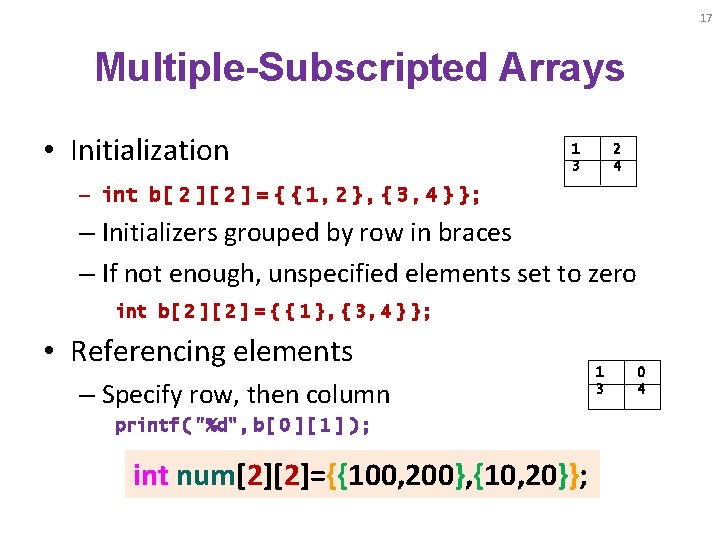 17

Multiple-Subscripted Arrays

• Initialization

| 1 | 2 |
|---|---|
| 3 | 4 |

– int b[ 2 ][ 2 ] = { { 1, 2 }, { 3, 4 } };

– Initializers grouped by row in braces

– If not enough, unspecified elements set to zero

int b[ 2 ][ 2 ] = { { 1 }, { 3, 4 } };

• Referencing elements

| 1 | 0 |
|---|---|
| 3 | 4 |

– Specify row, then column

printf( "%d", b[ 0 ][ 1 ] );

int num[2][2]={{100,200},{10,20}};